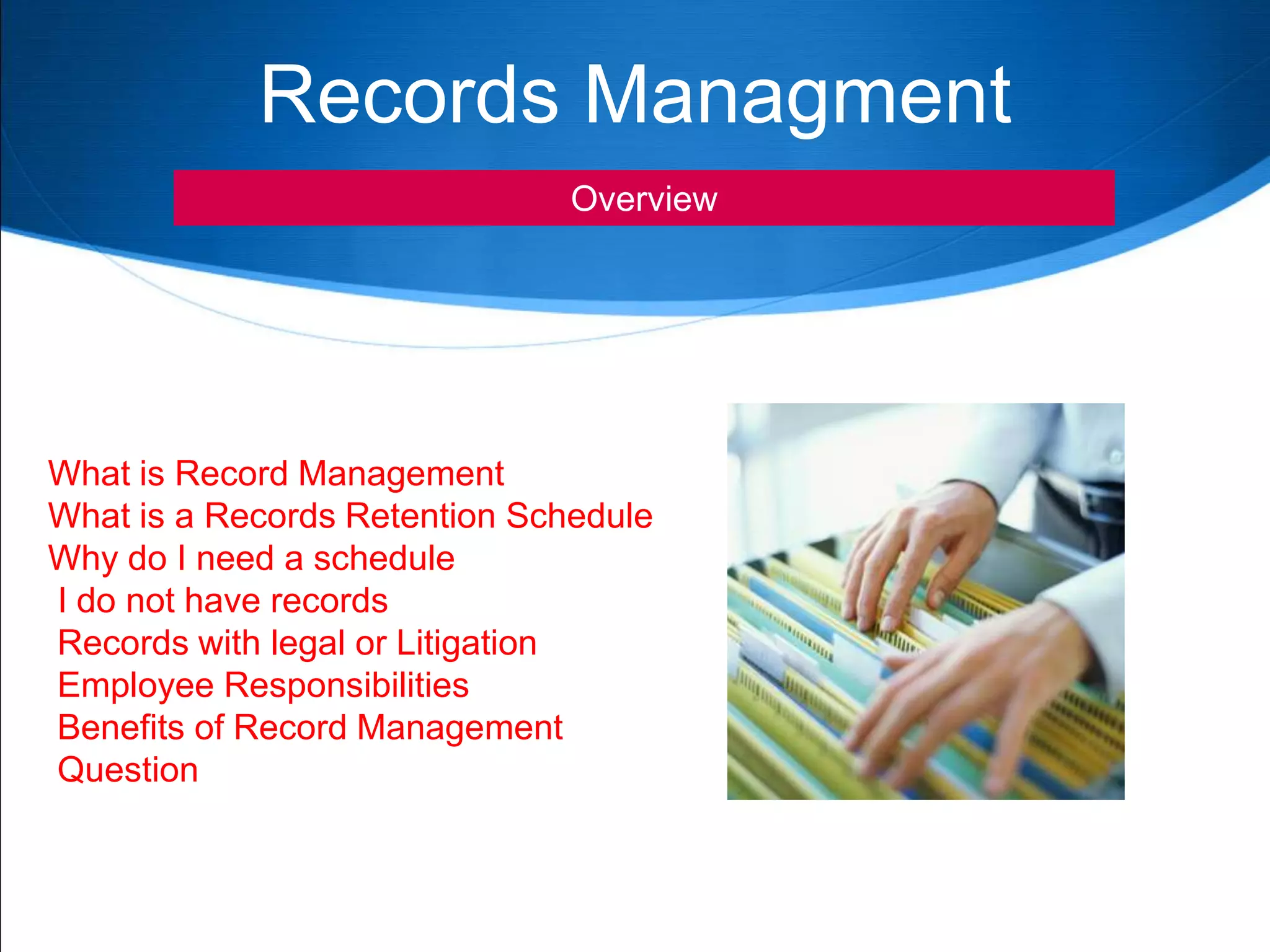 Records Managment

Overview

What is Record Management
What is a Records Retention Schedule
Why do I need a schedule
I do not have records
Records with legal or Litigation
Employee Responsibilities
Benefits of Record Management
Question